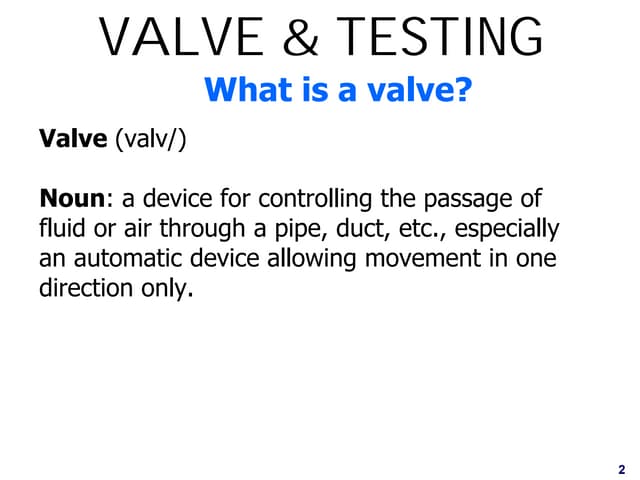 VALVE & TESTING

What is a valve?

Valve (valv/)

Noun: a device for controlling the passage of fluid or air through a pipe, duct, etc., especially an automatic device allowing movement in one direction only.

2